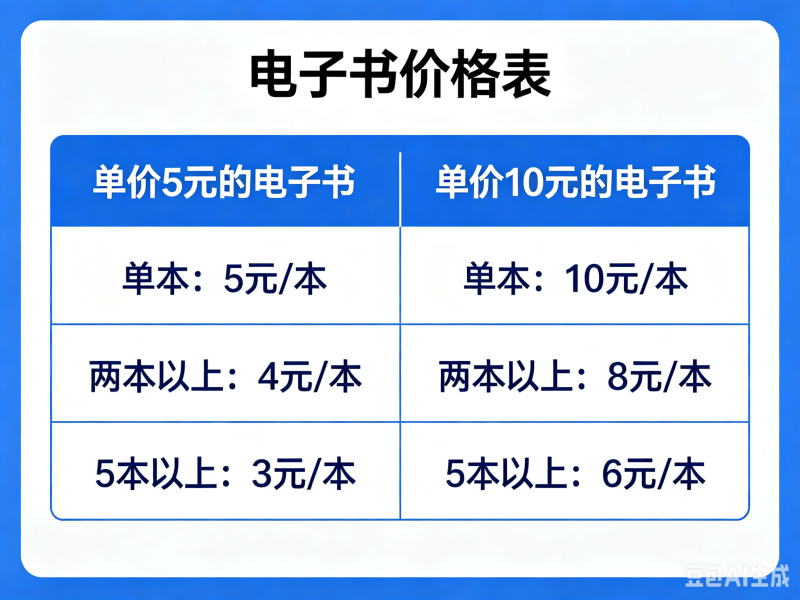 电子书价格表

| 单价5元的电子书 | 单价10元的电子书 |
|---|---|
| 单本：5元/本 | 单本：10元/本 |
| 两本以上：4元/本 | 两本以上：8元/本 |
| 5本以上：3元/本 | 5本以上：6元/本 |

豆包AI生成